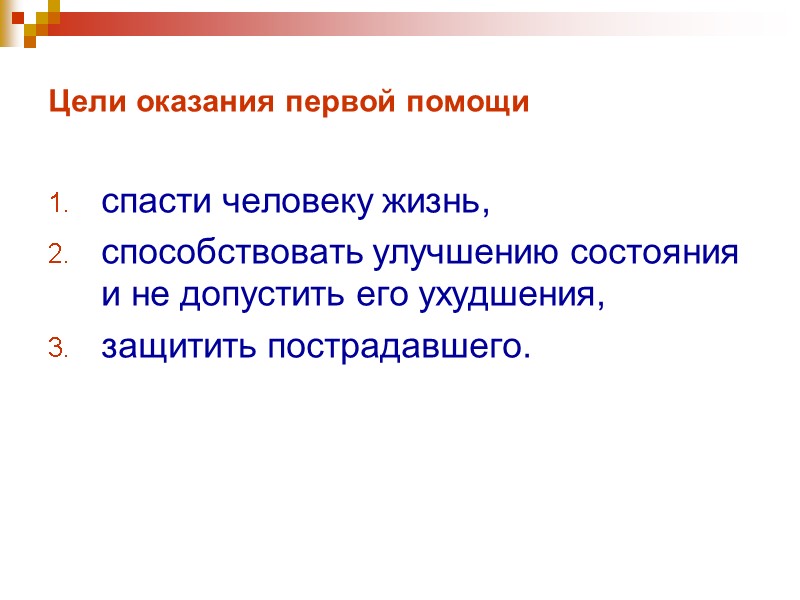 Цели оказания первой помощи

1. спасти человеку жизнь,
2. способствовать улучшению состояния и не допустить его ухудшения,
3. защитить пострадавшего.